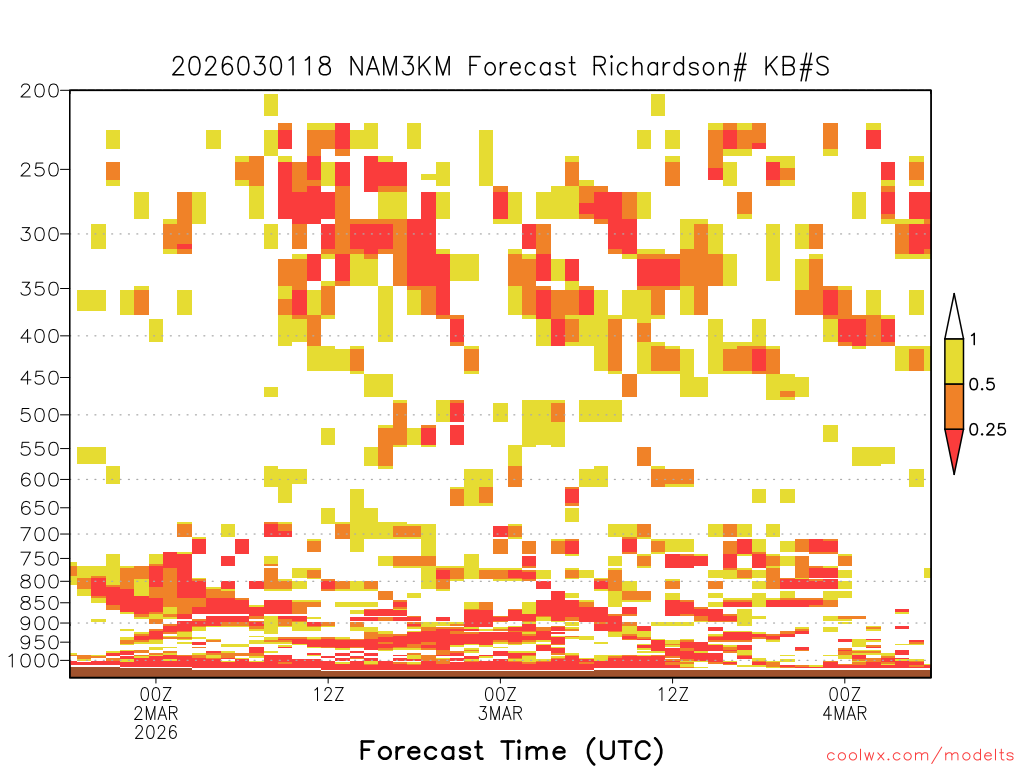 2026030118 NAM3KM Forecast Richardson# KB#S

200
250
300
350
400
450
500
550
600
650
700
750
800
850
900
950
1000

1
0.5
0.25

00Z 2MAR 2026
12Z
00Z 3MAR
12Z
00Z 4MAR

Forecast Time (UTC)

coolwx.com/modelts